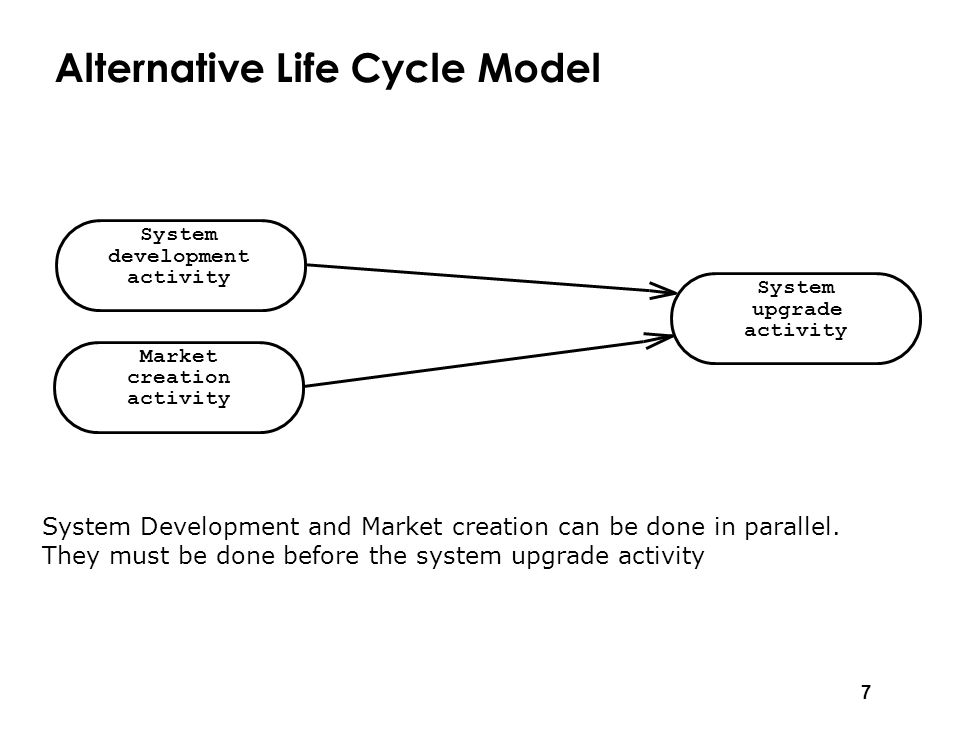 Alternative Life Cycle Model

System development activity

Market creation activity

System upgrade activity

System Development and Market creation can be done in parallel. They must be done before the system upgrade activity

7